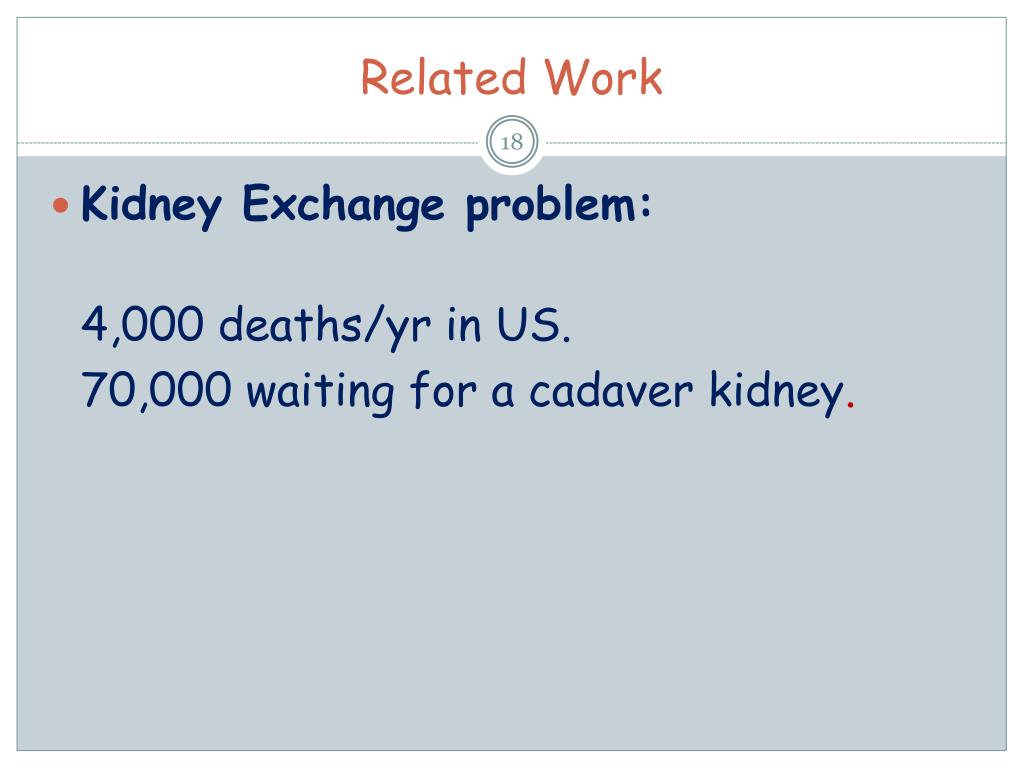 Related Work

18

Kidney Exchange problem:

4,000 deaths/yr in US.
70,000 waiting for a cadaver kidney.